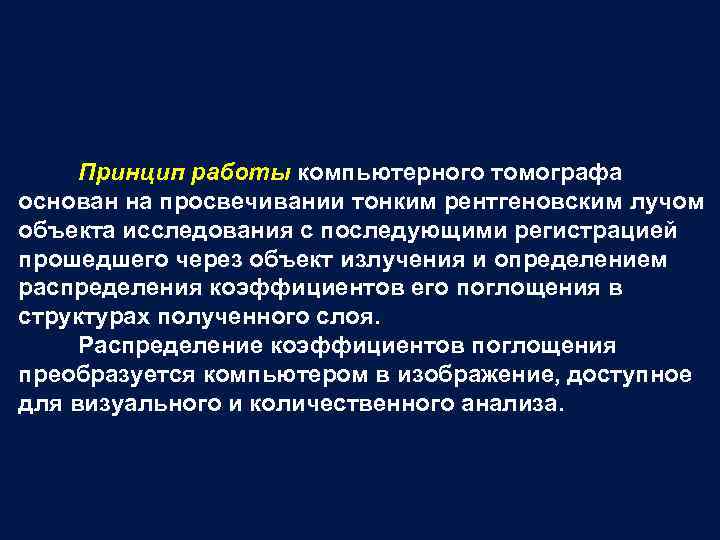 Принцип работы компьютерного томографа основан на просвечивании тонким рентгеновским лучом объекта исследования с последующими регистрацией прошедшего через объект излучения и определением распределения коэффициентов его поглощения в структурах полученного слоя.

Распределение коэффициентов поглощения преобразуется компьютером в изображение, доступное для визуального и количественного анализа.